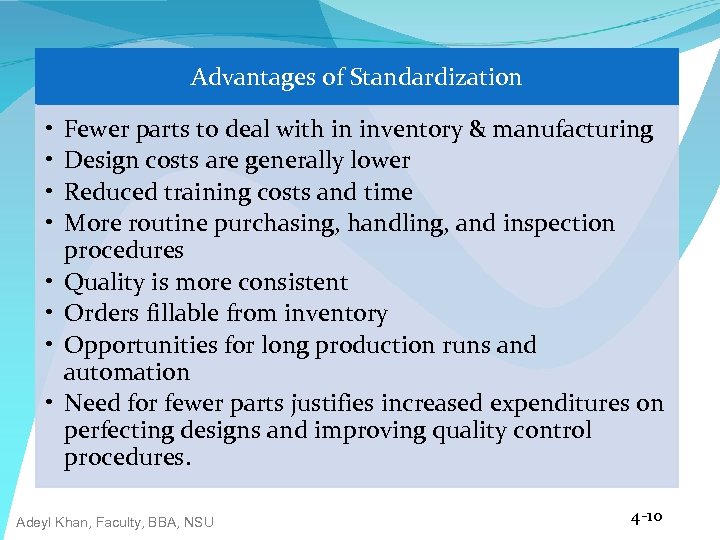 Advantages of Standardization

• Fewer parts to deal with in inventory & manufacturing
• Design costs are generally lower
• Reduced training costs and time
• More routine purchasing, handling, and inspection procedures
• Quality is more consistent
• Orders fillable from inventory
• Opportunities for long production runs and automation
• Need for fewer parts justifies increased expenditures on perfecting designs and improving quality control procedures.

Adeyl Khan, Faculty, BBA, NSU

4-10